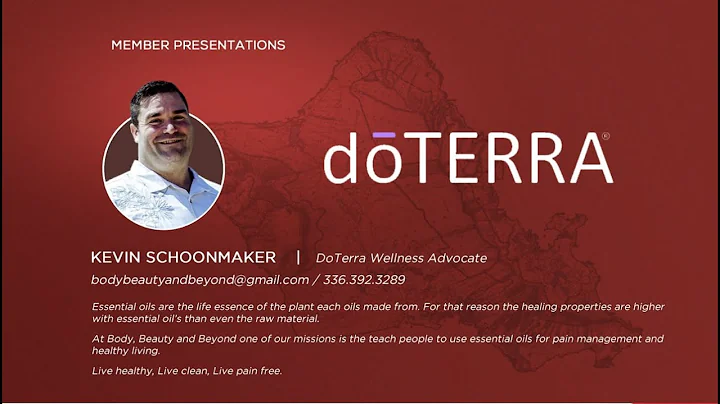 MEMBER PRESENTATIONS

dōTERRA®

KEVIN SCHOONMAKER | DoTerra Wellness Advocate

bodybeautyandbeyond@gmail.com / 336.392.3289

Essential oils are the life essence of the plant each oils made from. For that reason the healing properties are higher with essential oil's than even the raw material.

At Body, Beauty and Beyond one of our missions is the teach people to use essential oils for pain management and healthy living.

Live healthy, Live clean, Live pain free.